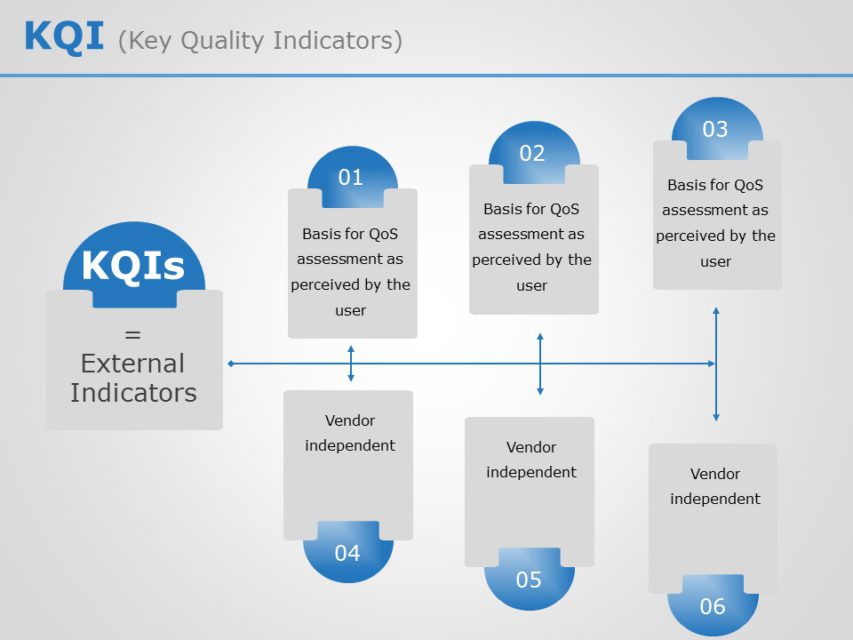 KQI (Key Quality Indicators)

KQIs

=
External Indicators

01

Basis for QoS assessment as perceived by the user

02

Basis for QoS assessment as perceived by the user

03

Basis for QoS assessment as perceived by the user

Vendor independent

04

Vendor independent

05

Vendor independent

06